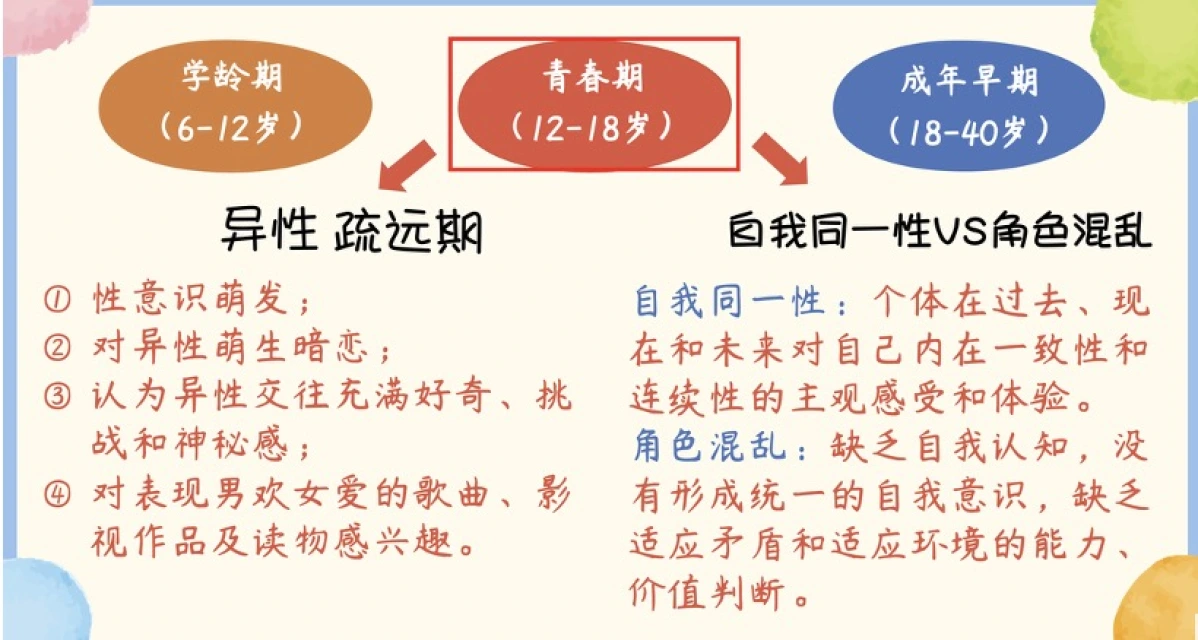 学龄期
（6-12岁）

青春期
（12-18岁）

成年早期
（18-40岁）

异性 疏远期

① 性意识萌发；
② 对异性萌生暗恋；
③ 认为异性交往充满好奇、挑战和神秘感；
④ 对表现男欢女爱的歌曲、影视作品及读物感兴趣。

自我同一性VS角色混乱

自我同一性：个体在过去、现在和未来对自己内在一致性和连续性的主观感受和体验。
角色混乱：缺乏自我认知，没有形成统一的自我意识，缺乏适应矛盾和适应环境的能力、价值判断。